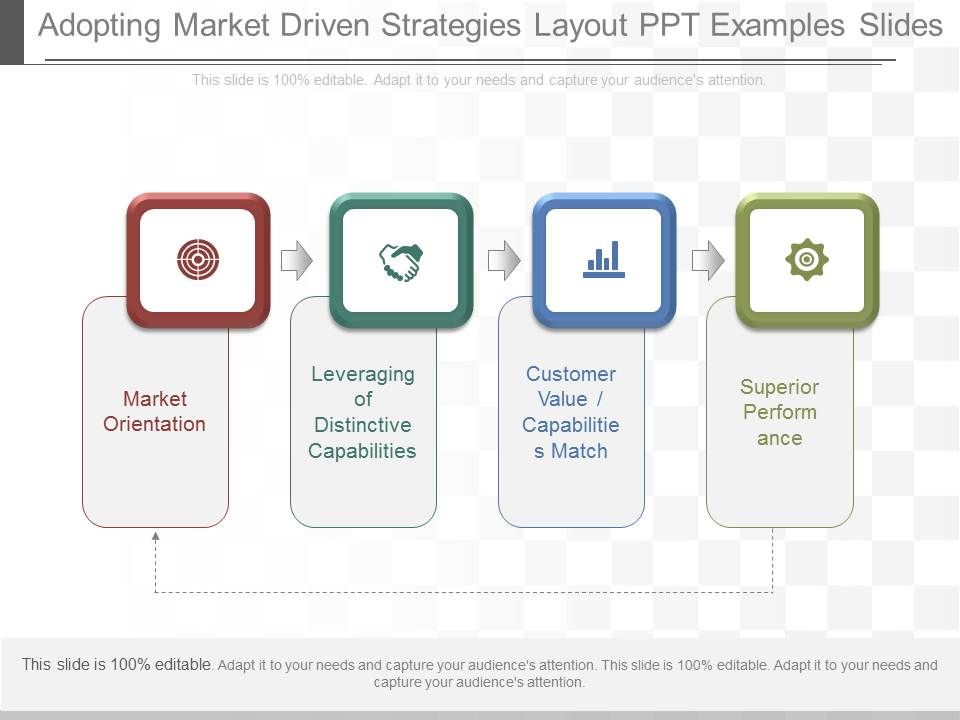 Adopting Market Driven Strategies Layout PPT Examples Slides

This slide is 100% editable. Adapt it to your needs and capture your audience's attention.

Market Orientation

Leveraging of Distinctive Capabilities

Customer Value / Capabilitie s Match

Superior Perform ance

This slide is 100% editable. Adapt it to your needs and capture your audience's attention. This slide is 100% editable. Adapt it to your needs and capture your audience's attention.